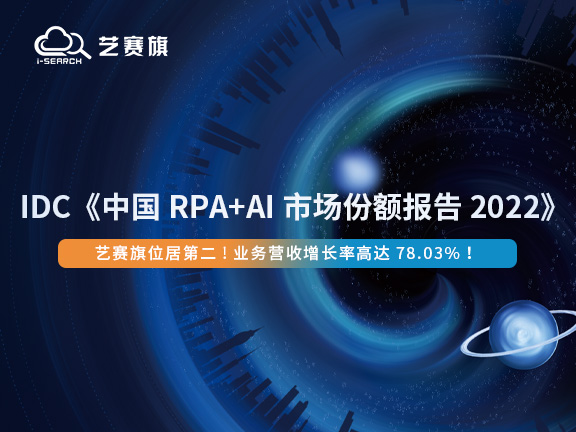 i-SEARCH 艺赛旗

IDC《中国 RPA+AI 市场份额报告 2022》

艺赛旗位居第二！业务营收增长率高达 78.03%！